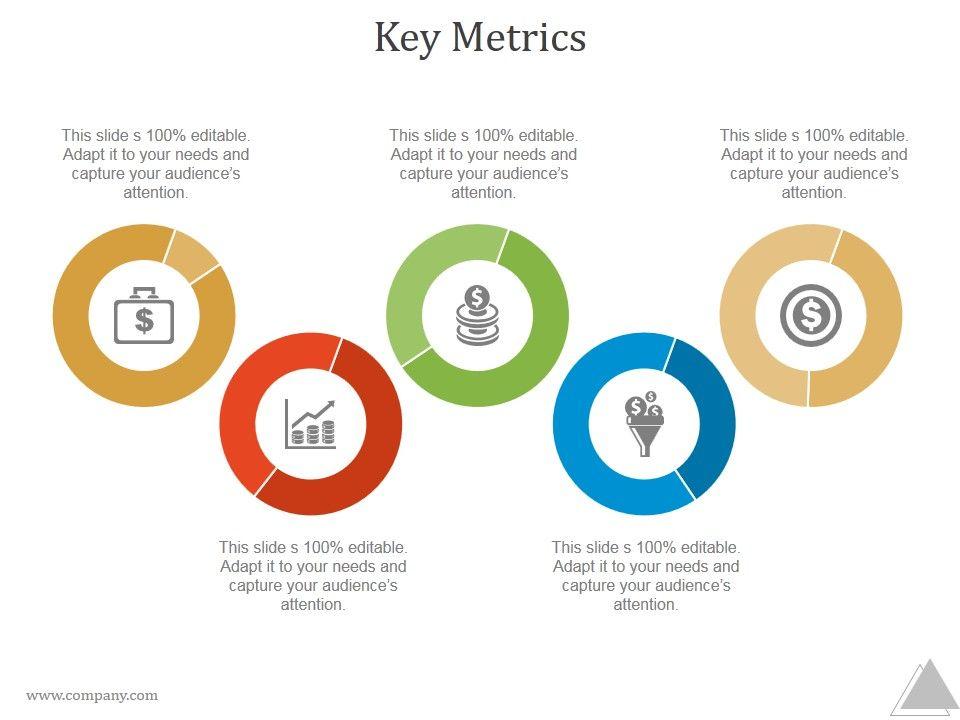 Key Metrics

This slide s 100% editable. Adapt it to your needs and capture your audience's attention.

This slide s 100% editable. Adapt it to your needs and capture your audience's attention.

This slide s 100% editable. Adapt it to your needs and capture your audience's attention.

This slide s 100% editable. Adapt it to your needs and capture your audience's attention.

This slide s 100% editable. Adapt it to your needs and capture your audience's attention.

www.company.com